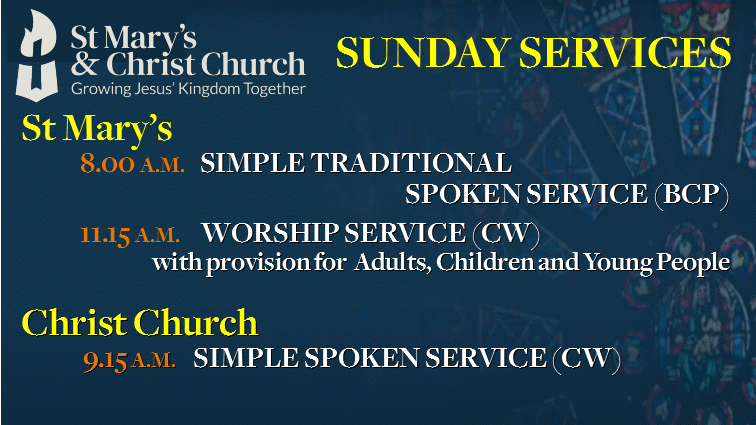 St Mary's
& Christ Church
Growing Jesus' Kingdom Together

SUNDAY SERVICES

St Mary's

8.00 A.M. SIMPLE TRADITIONAL SPOKEN SERVICE (BCP)

11.15 A.M. WORSHIP SERVICE (CW) with provision for Adults, Children and Young People

Christ Church

9.15 A.M. SIMPLE SPOKEN SERVICE (CW)